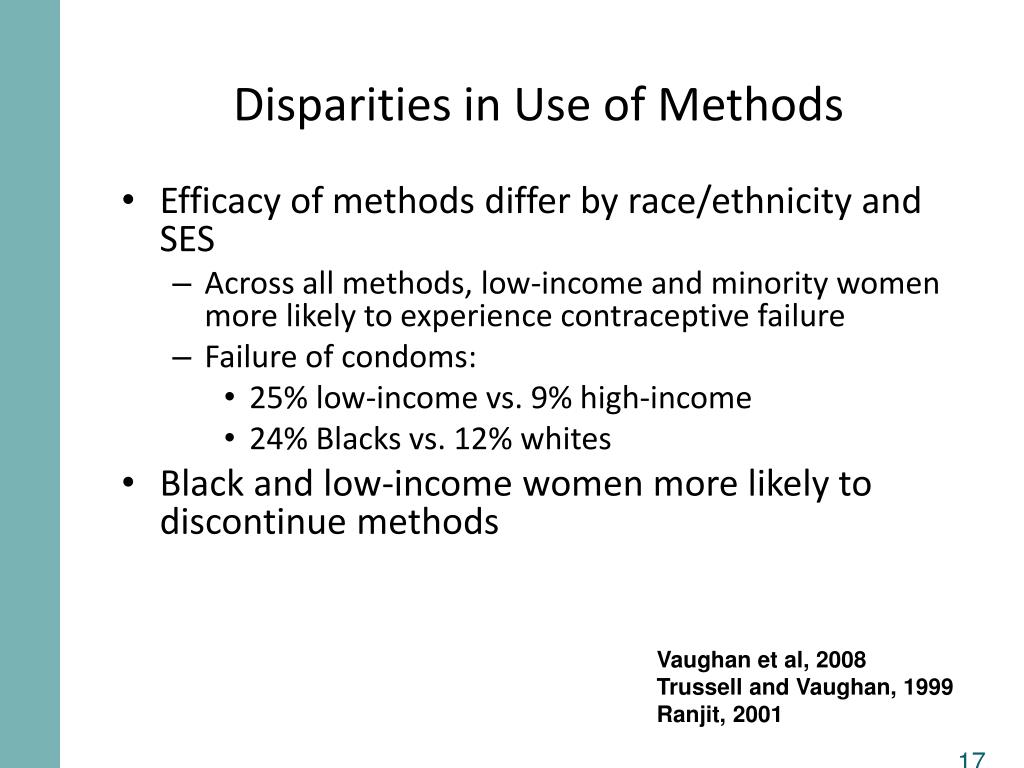 Disparities in Use of Methods

• Efficacy of methods differ by race/ethnicity and SES
– Across all methods, low-income and minority women more likely to experience contraceptive failure
– Failure of condoms:
• 25% low-income vs. 9% high-income
• 24% Blacks vs. 12% whites
• Black and low-income women more likely to discontinue methods

Vaughan et al, 2008
Trussell and Vaughan, 1999
Ranjit, 2001

17